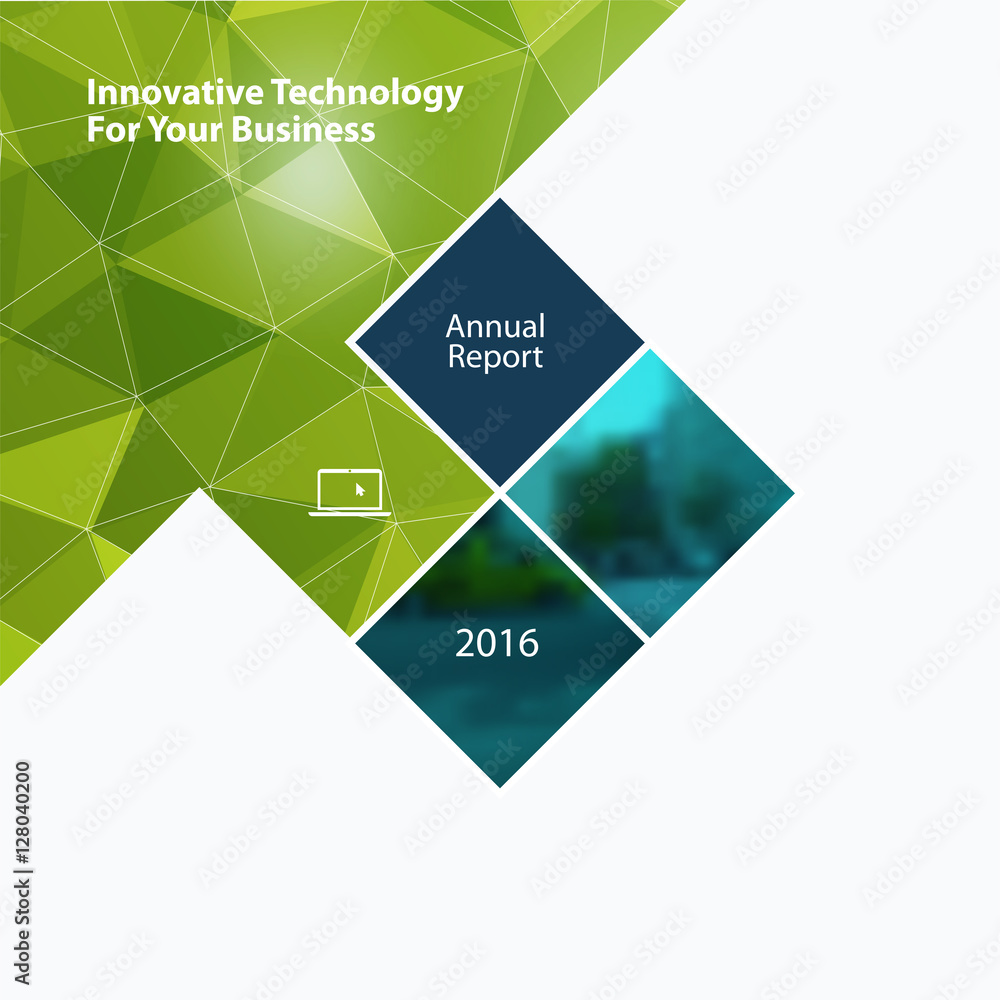 Innovative Technology
For Your Business

Annual
Report

2016

Adobe Stock | #128040200